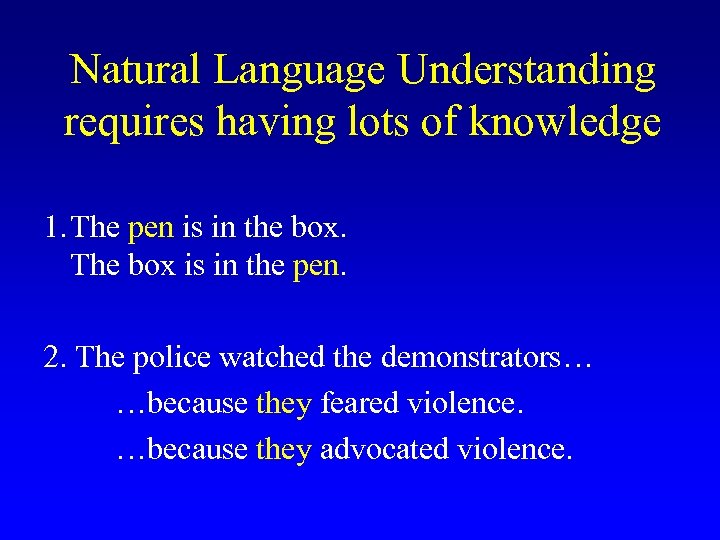 Natural Language Understanding requires having lots of knowledge

1. The pen is in the box.
The box is in the pen.

2. The police watched the demonstrators…
…because they feared violence.
…because they advocated violence.